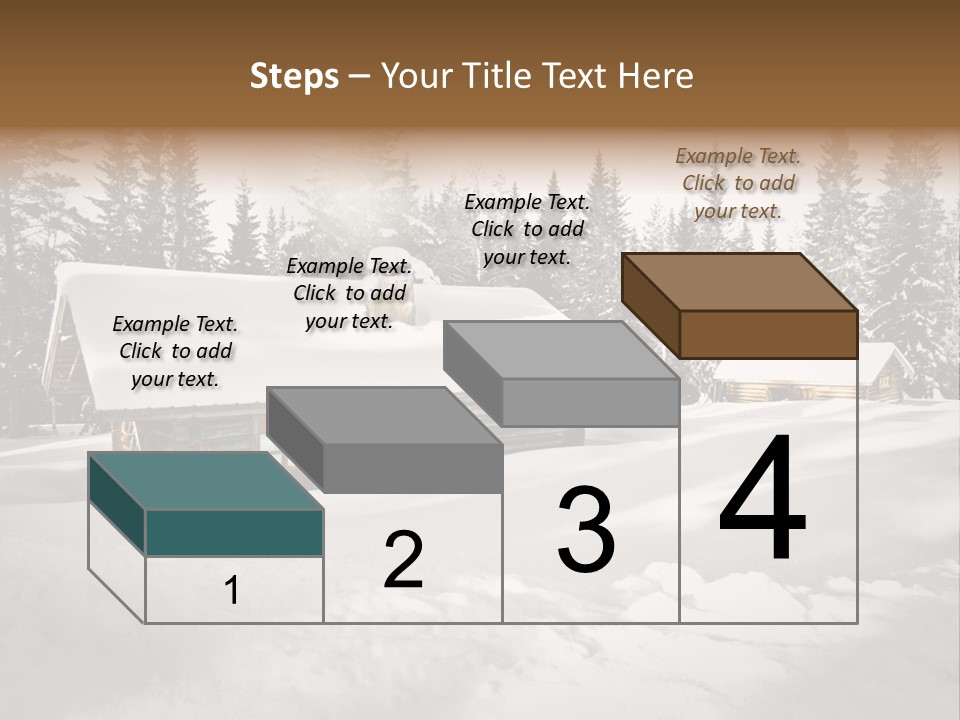 Steps – Your Title Text Here

Example Text. Click to add your text.

Example Text. Click to add your text.

Example Text. Click to add your text.

Example Text. Click to add your text.

1

2

3

4